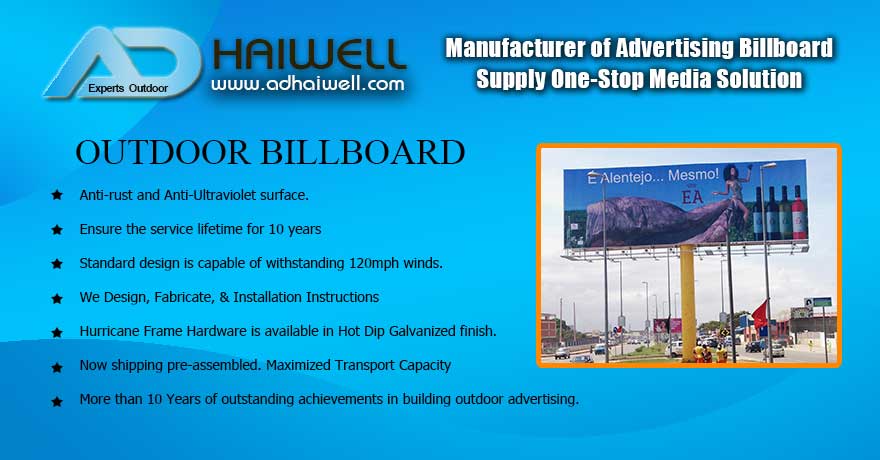 AD Experts Outdoor
HAIWELL
www.adhaiwell.com

Manufacturer of Advertising Billboard
Supply One-Stop Media Solution

OUTDOOR BILLBOARD

★ Anti-rust and Anti-Ultraviolet surface.

★ Ensure the service lifetime for 10 years

★ Standard design is capable of withstanding 120mph winds.

★ We Design, Fabricate, & Installation Instructions

★ Hurricane Frame Hardware is available in Hot Dip Galvanized finish.

★ Now shipping pre-assembled. Maximized Transport Capacity

★ More than 10 Years of outstanding achievements in building outdoor advertising.

É Alentejo... Mesmo!
EA